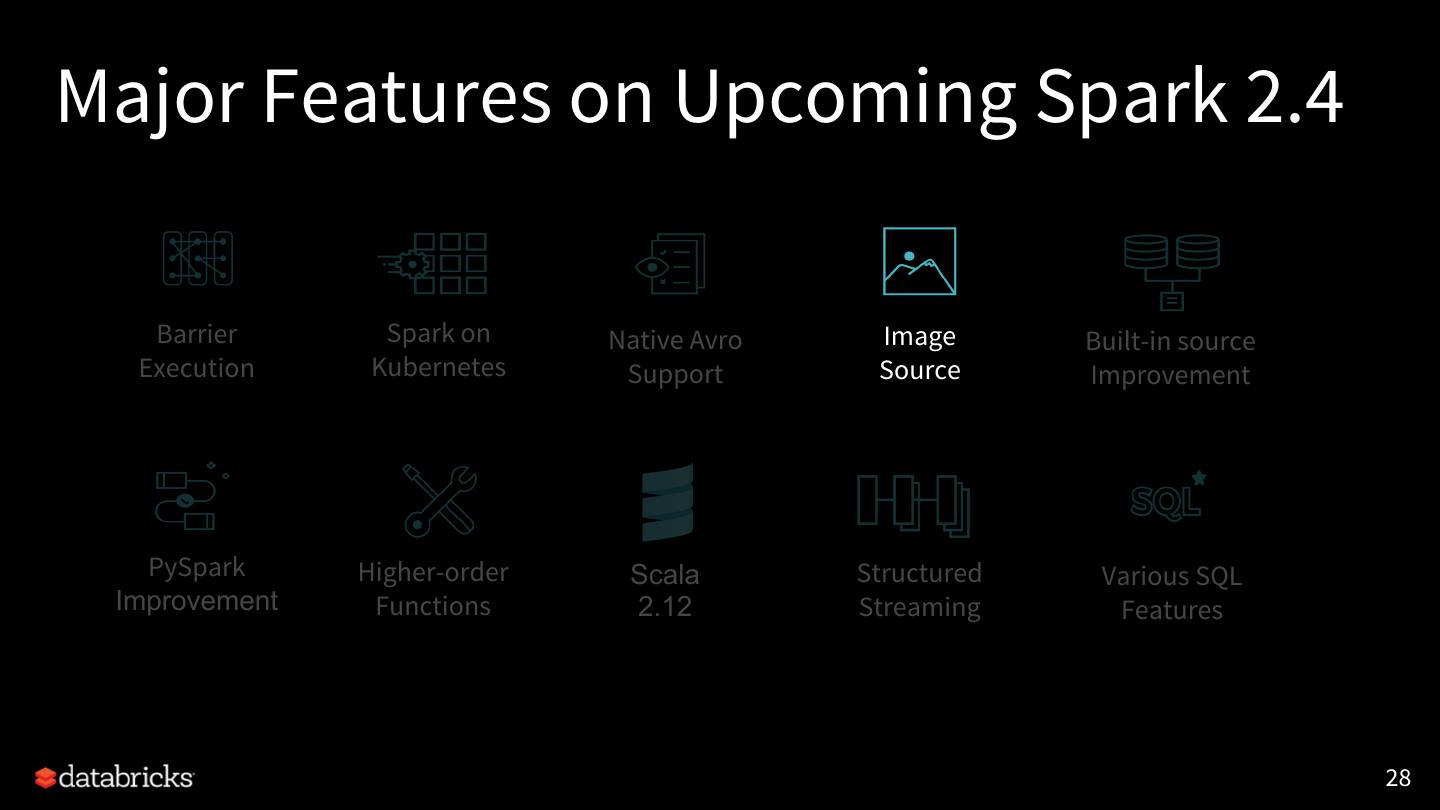 Major Features on Upcoming Spark 2.4

Barrier Execution

Spark on Kubernetes

Native Avro Support

Image Source

Built-in source Improvement

PySpark Improvement

Higher-order Functions

Scala 2.12

Structured Streaming

SQL

Various SQL Features

databricks

28